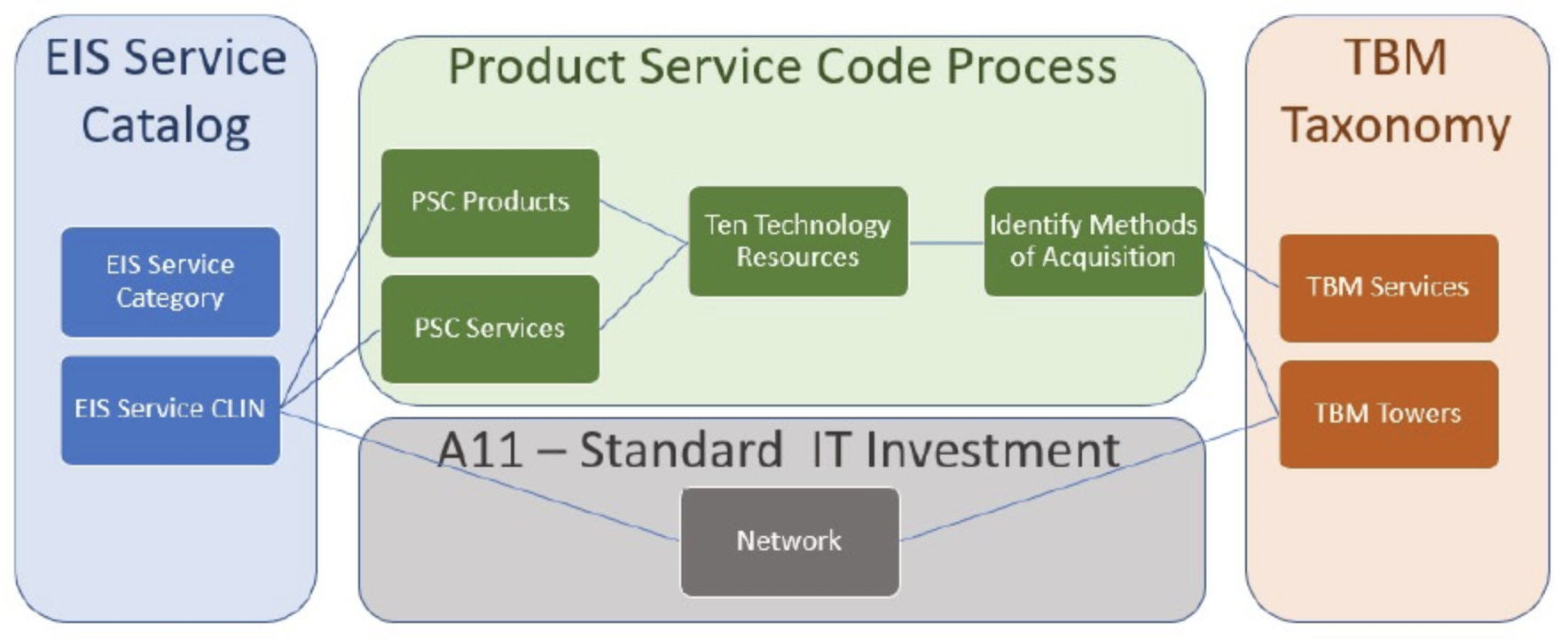 EIS Service Catalog

EIS Service Category

EIS Service CLIN

Product Service Code Process

PSC Products

PSC Services

Ten Technology Resources

Identify Methods of Acquisition

A11 – Standard IT Investment

Network

TBM Taxonomy

TBM Services

TBM Towers